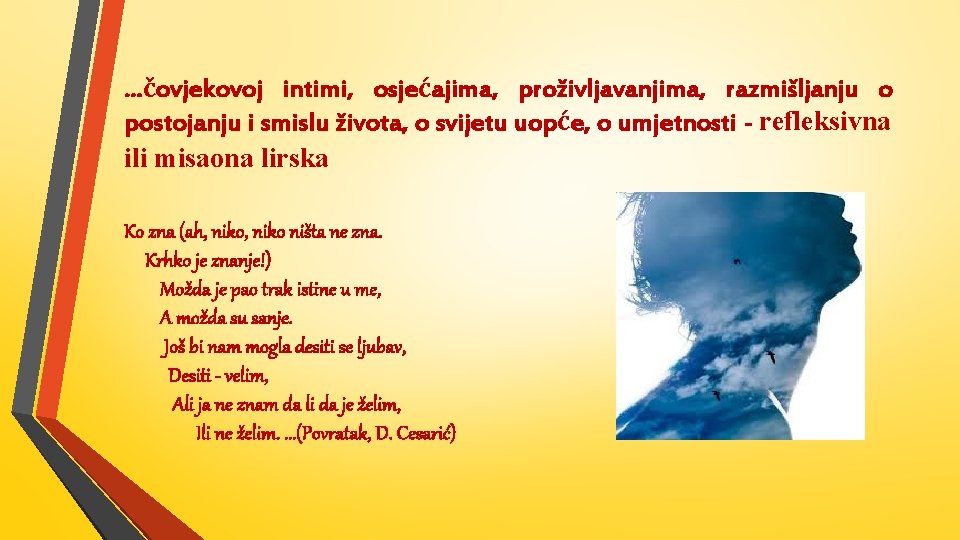 ...čovjekovoj intimi, osjećajima, proživljavanjima, razmišljanju o postojanju i smislu života, o svijetu uopće, o umjetnosti - refleksivna ili misaona lirska

Ko zna (ah, niko, niko ništa ne zna.
Krhko je znanje!)
Možda je pao trak istine u me,
A možda su sanje.
Još bi nam mogla desiti se ljubav,
Desiti - velim,
Ali ja ne znam da li da je želim,
Ili ne želim. ...(Povratak, D. Cesarić)